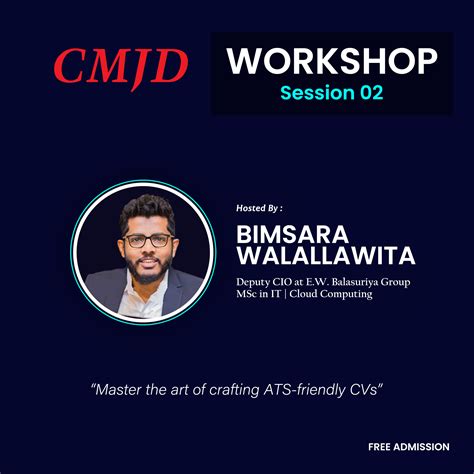 CMJD

WORKSHOP
Session 02

Hosted By :

BIMSARA
WALALLAWITA

Deputy CIO at E.W. Balasuriya Group
MSc in IT | Cloud Computing

"Master the art of crafting ATS-friendly CVs"

FREE ADMISSION